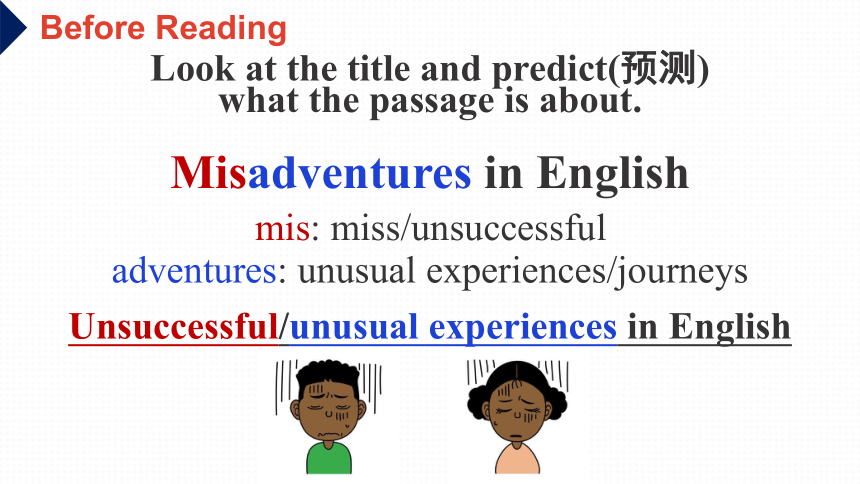 Before Reading

Look at the title and predict(预测) what the passage is about.

Misadventures in English

mis: miss/unsuccessful
adventures: unusual experiences/journeys

Unsuccessful/unusual experiences in English